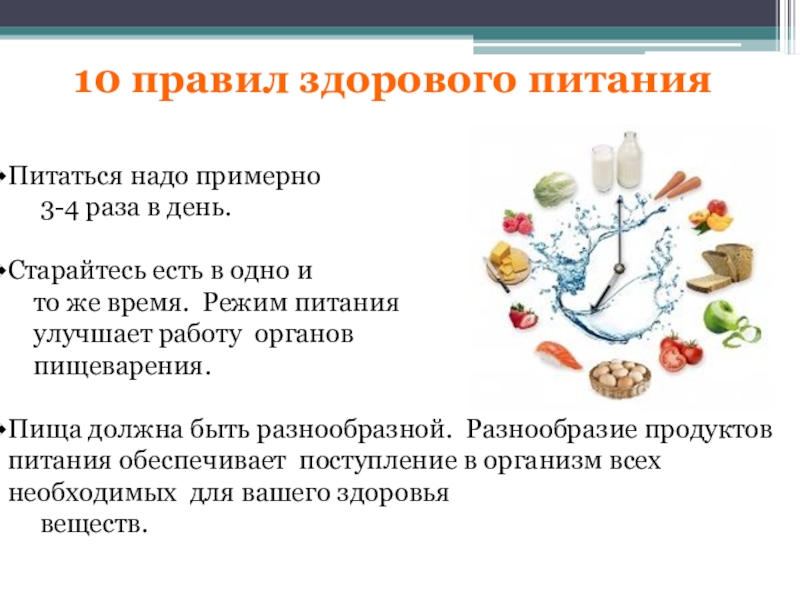 10 правил здорового питания

•Питаться надо примерно 3-4 раза в день.

•Старайтесь есть в одно и то же время. Режим питания улучшает работу органов пищеварения.

•Пища должна быть разнообразной. Разнообразие продуктов питания обеспечивает поступление в организм всех необходимых для вашего здоровья веществ.